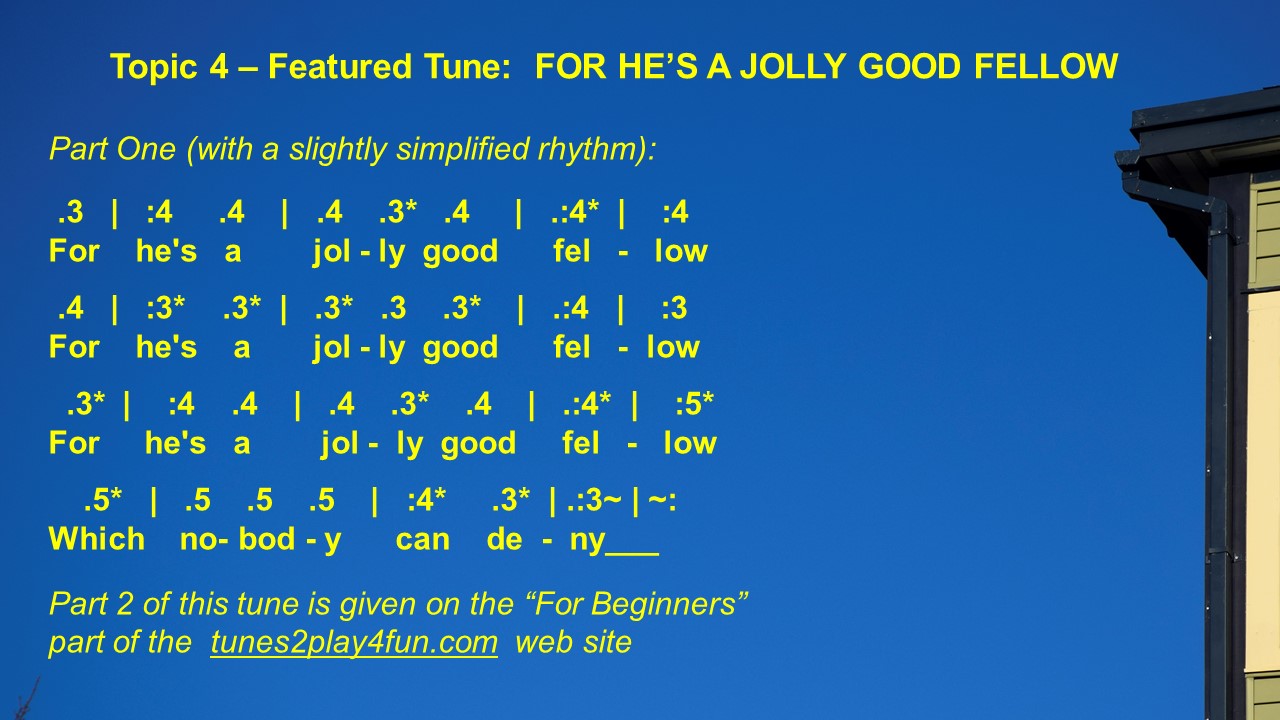 Topic 4 – Featured Tune: FOR HE'S A JOLLY GOOD FELLOW

Part One (with a slightly simplified rhythm):

.3 | :4 .4 | .4 .3* .4 | .:4* | :4
For he's a jol - ly good fel - low

.4 | :3* .3* | .3* .3 .3* | .:4 | :3
For he's a jol - ly good fel - low

.3* | :4 .4 | .4 .3* .4 | .:4* | :5*
For he's a jol - ly good fel - low

.5* | .5 .5 .5 | :4* .3* | .:3~ | ~:
Which no- bod - y can de - ny___

Part 2 of this tune is given on the "For Beginners" part of the tunes2play4fun.com web site